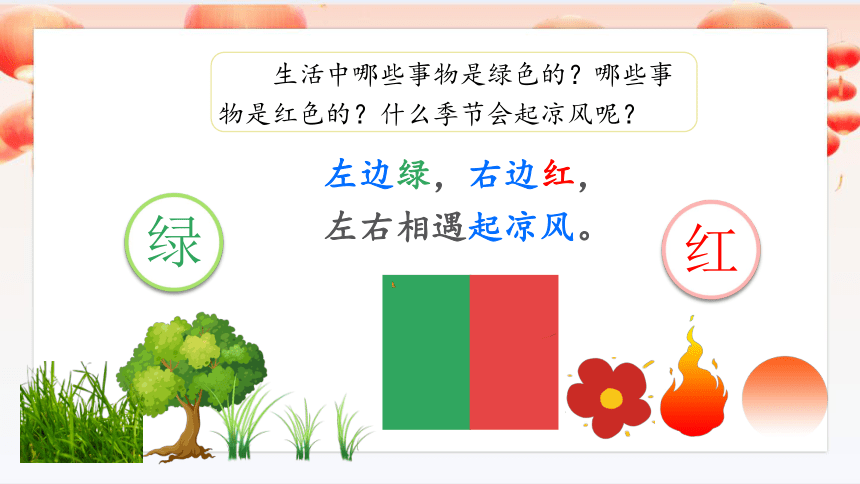 生活中哪些事物是绿色的？哪些事物是红色的？什么季节会起凉风呢？

左边绿，右边红，
左右相遇起凉风。

绿

红